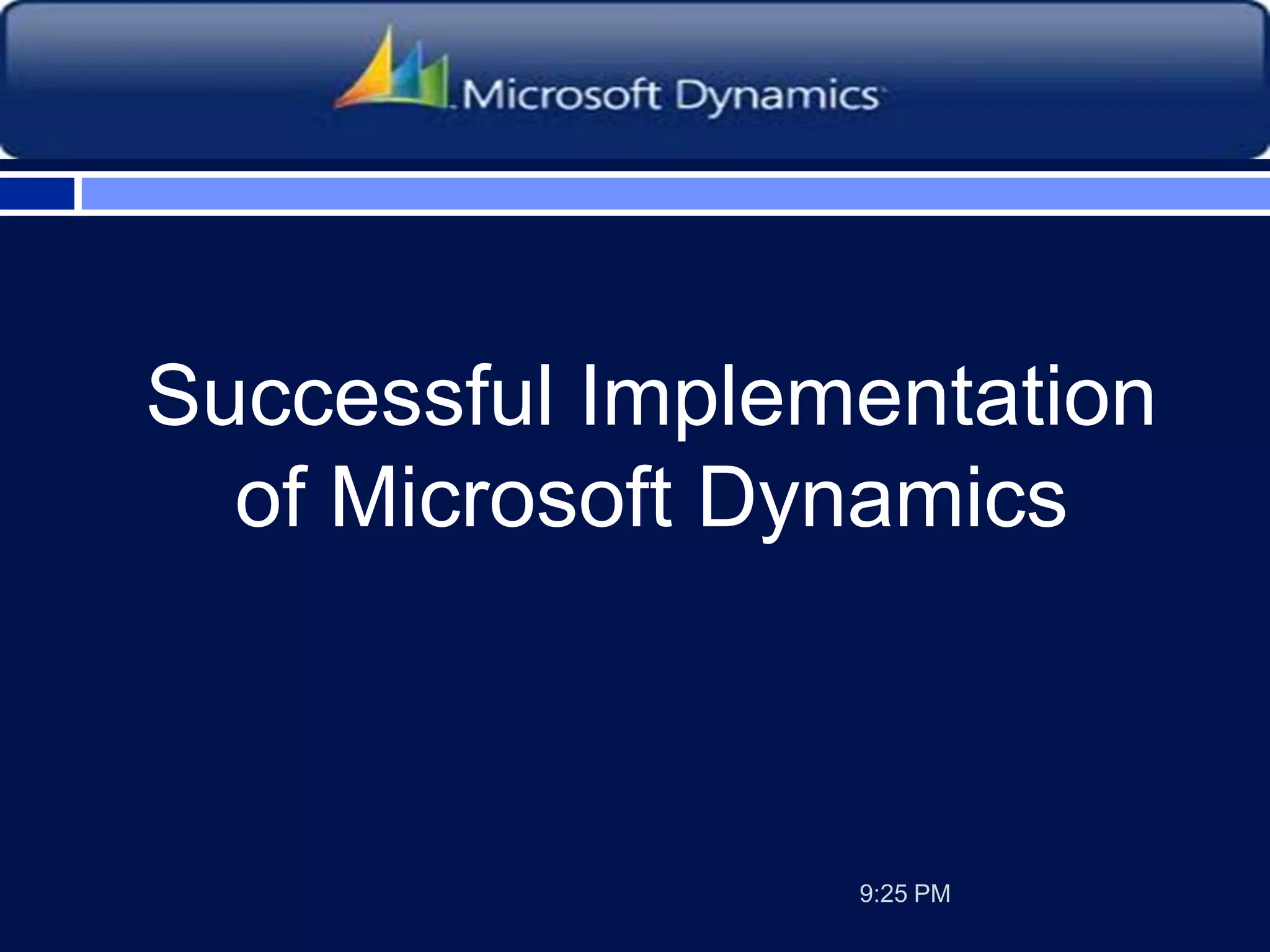 Microsoft Dynamics

Successful Implementation of Microsoft Dynamics

9:25 PM